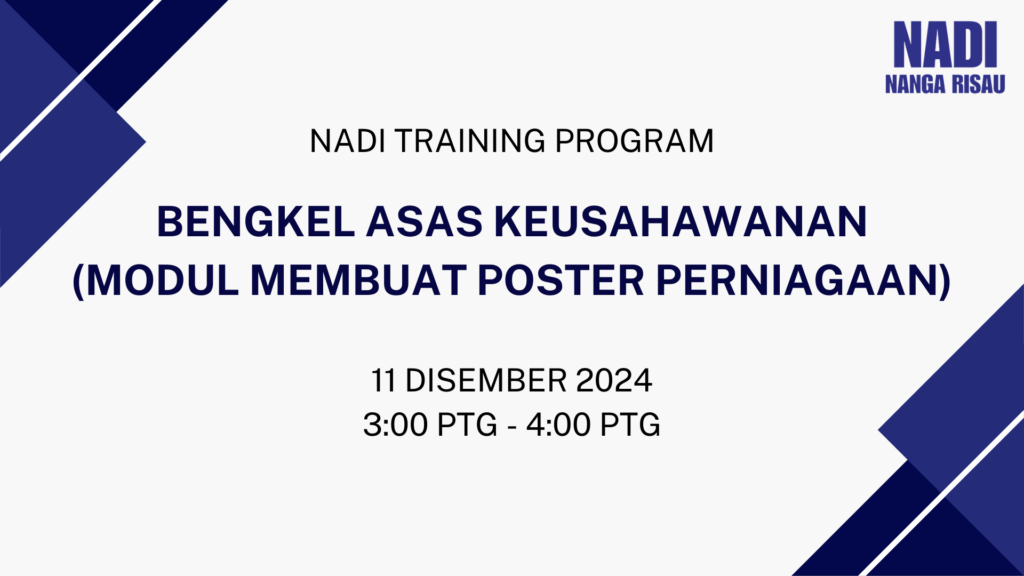 NADI
NANGA RISAU

NADI TRAINING PROGRAM

BENGKEL ASAS KEUSAHAWANAN
(MODUL MEMBUAT POSTER PERNIAGAAN)

11 DISEMBER 2024
3:00 PTG - 4:00 PTG